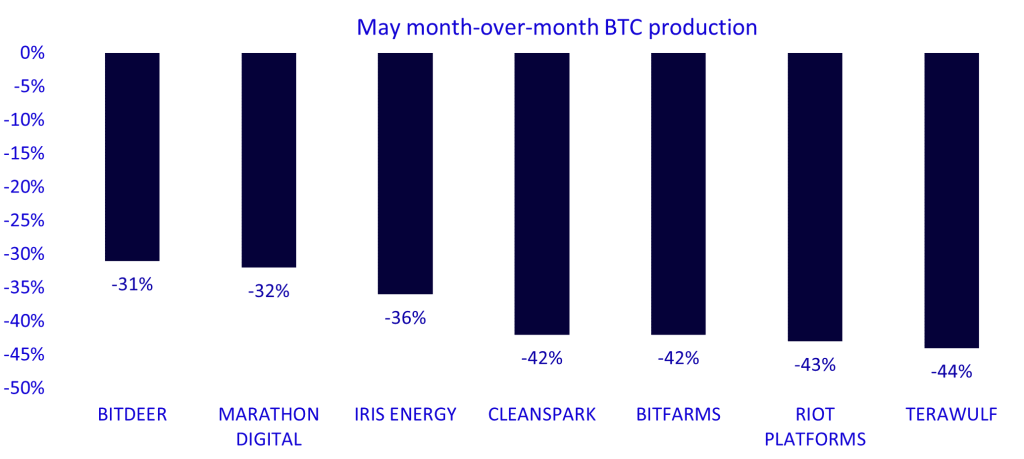 May month-over-month BTC production

0%
-5%
-10%
-15%
-20%
-25%
-30%
-35%
-40%
-45%
-50%

-31%
-32%
-36%
-42%
-42%
-43%
-44%

BITDEER
MARATHON DIGITAL
IRIS ENERGY
CLEANSPARK
BITFARMS
RIOT PLATFORMS
TERAWULF